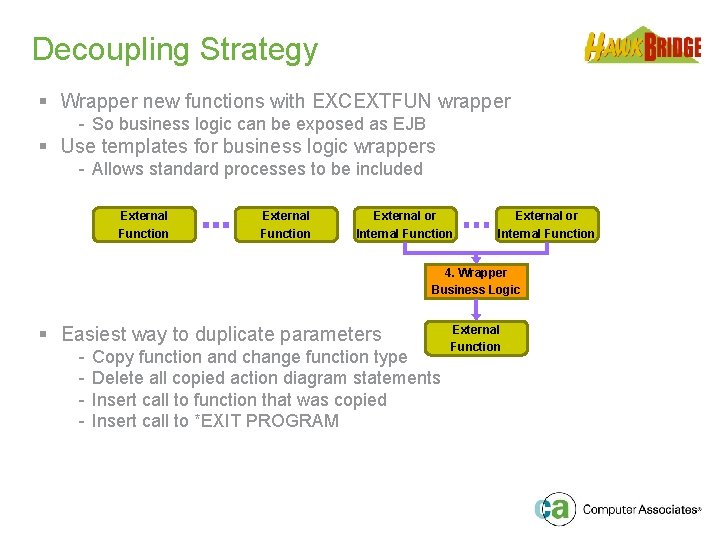 Decoupling Strategy

HAWKBRIDGE

▪ Wrapper new functions with EXCEXTFUN wrapper
- So business logic can be exposed as EJB
▪ Use templates for business logic wrappers
- Allows standard processes to be included

External Function

External Function

External or Internal Function

External or Internal Function

4. Wrapper Business Logic

External Function

▪ Easiest way to duplicate parameters
- Copy function and change function type
- Delete all copied action diagram statements
- Insert call to function that was copied
- Insert call to *EXIT PROGRAM

ca Computer Associates®